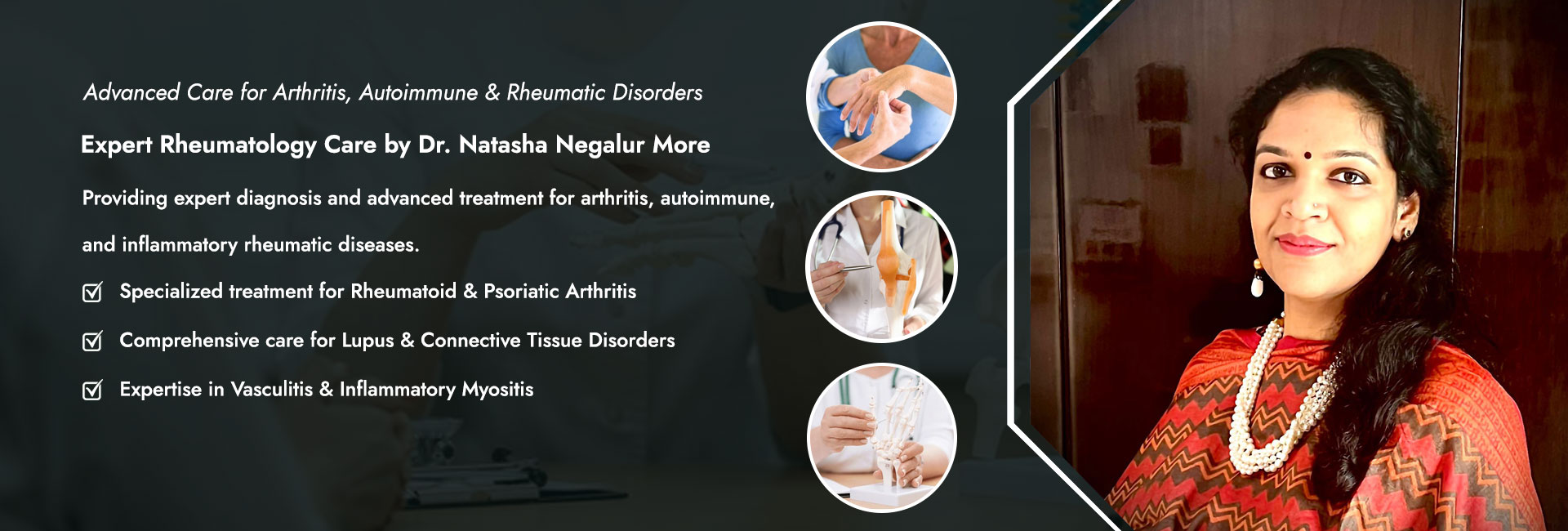 Advanced Care for Arthritis, Autoimmune & Rheumatic Disorders

Expert Rheumatology Care by Dr. Natasha Negalur More

Providing expert diagnosis and advanced treatment for arthritis, autoimmune, and inflammatory rheumatic diseases.

Specialized treatment for Rheumatoid & Psoriatic Arthritis

Comprehensive care for Lupus & Connective Tissue Disorders

Expertise in Vasculitis & Inflammatory Myositis